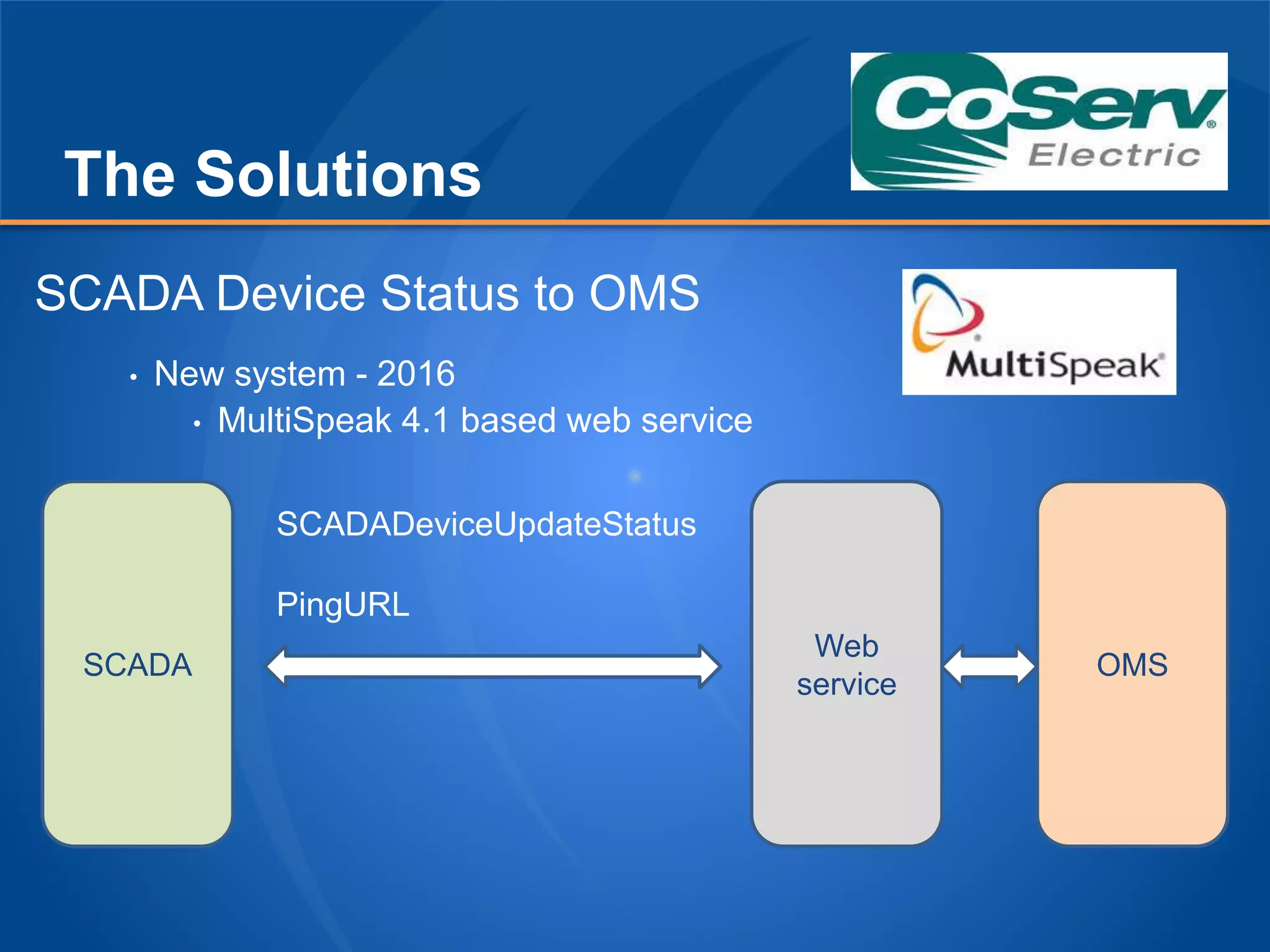 The Solutions

CoServ® Electric

SCADA Device Status to OMS

MultiSpeak®

• New system - 2016
 • MultiSpeak 4.1 based web service

SCADA

SCADADeviceUpdateStatus

PingURL

Web service

OMS